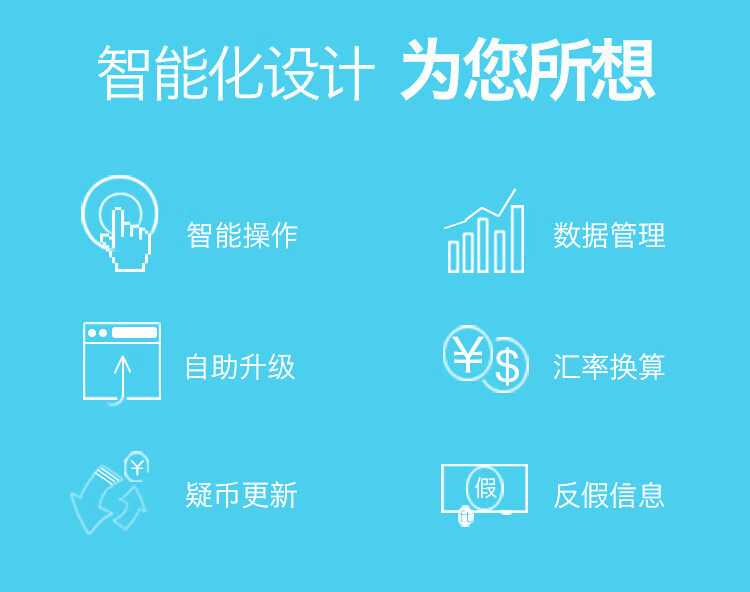 智能化设计 为您所想

智能操作

数据管理

自助升级

¥ $

汇率换算

¥

疑币更新

假

反假信息